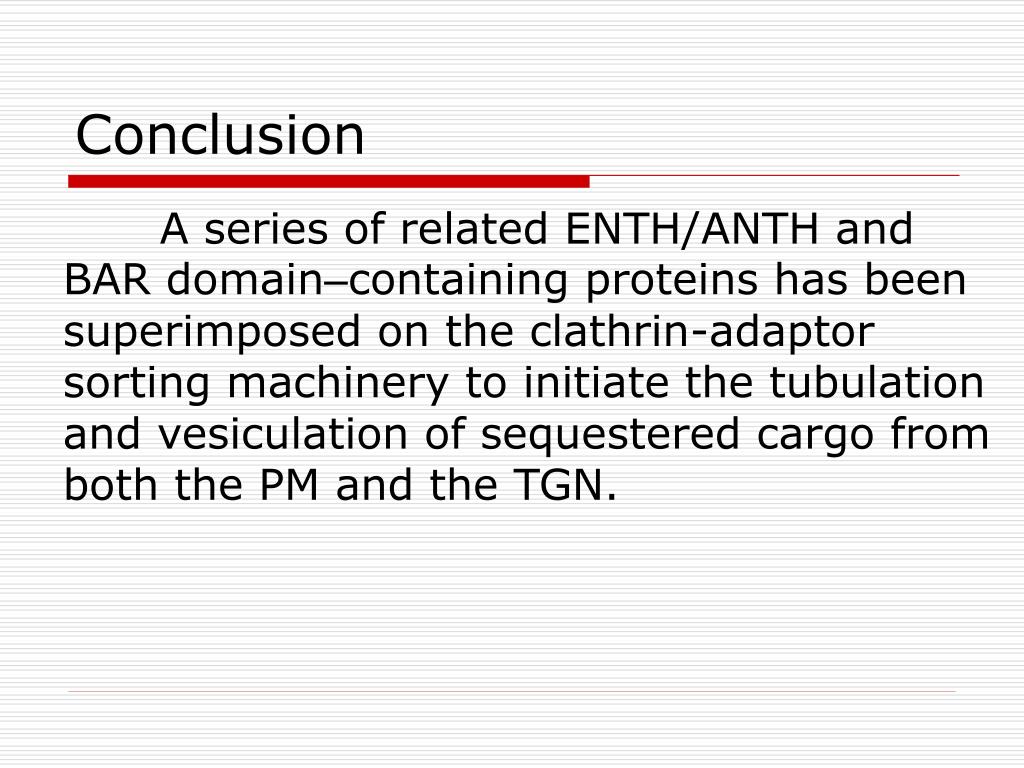 Conclusion

A series of related ENTH/ANTH and BAR domain–containing proteins has been superimposed on the clathrin-adaptor sorting machinery to initiate the tubulation and vesiculation of sequestered cargo from both the PM and the TGN.